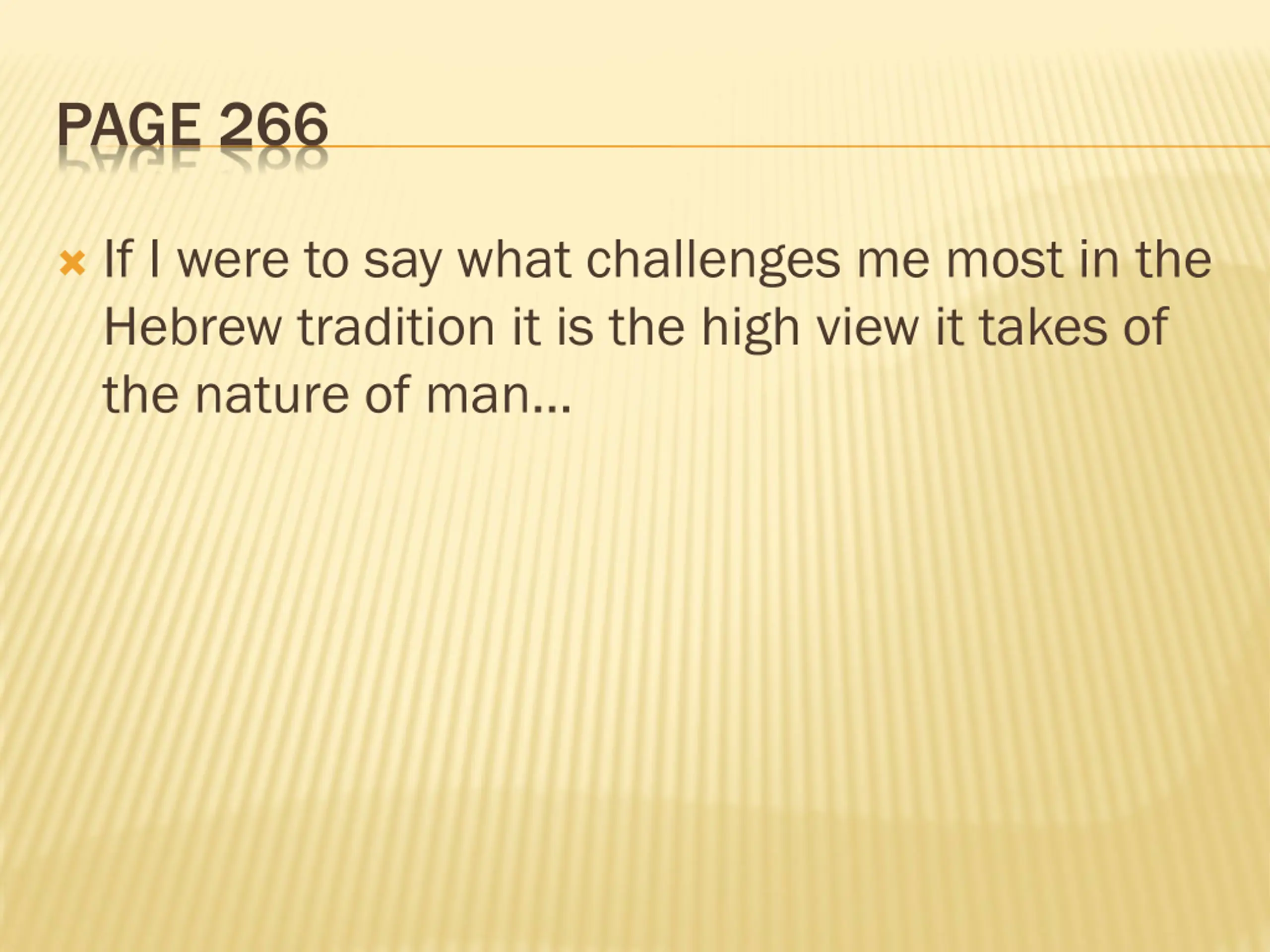 PAGE 266

If I were to say what challenges me most in the Hebrew tradition it is the high view it takes of the nature of man…